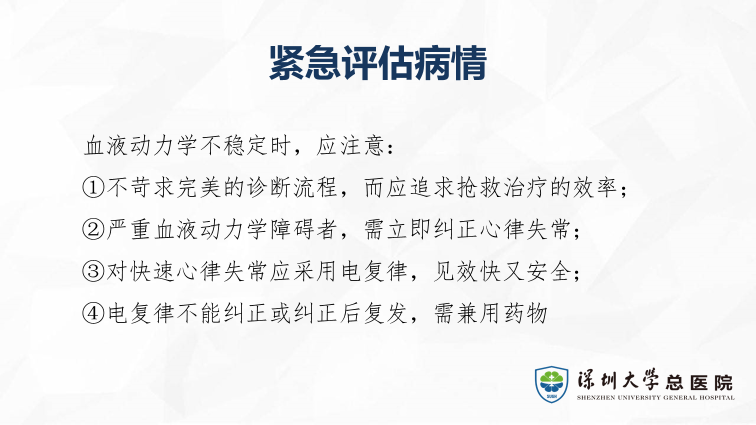 紧急评估病情

血液动力学不稳定时，应注意：
①不苛求完美的诊断流程，而应追求抢救治疗的效率；
②严重血液动力学障碍者，需立即纠正心律失常；
③对快速心律失常应采用电复律，见效快又安全；
④电复律不能纠正或纠正后复发，需兼用药物

SUGH
深圳大学总医院
SHENZHEN UNIVERSITY GENERAL HOSPITAL